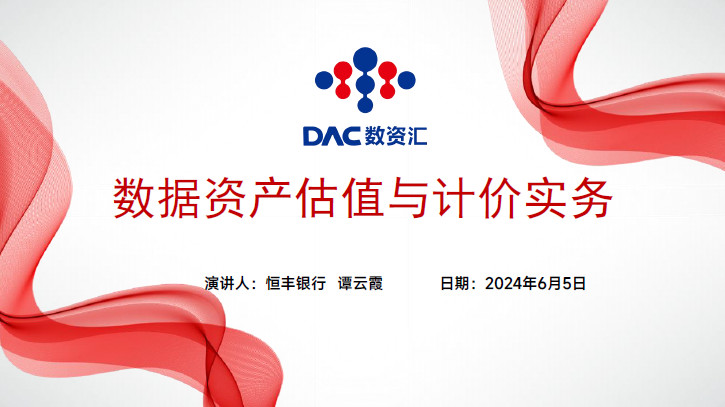 DAC 数资汇

数据资产估值与计价实务

演讲人：恒丰银行 谭云霞 日期：2024年6月5日